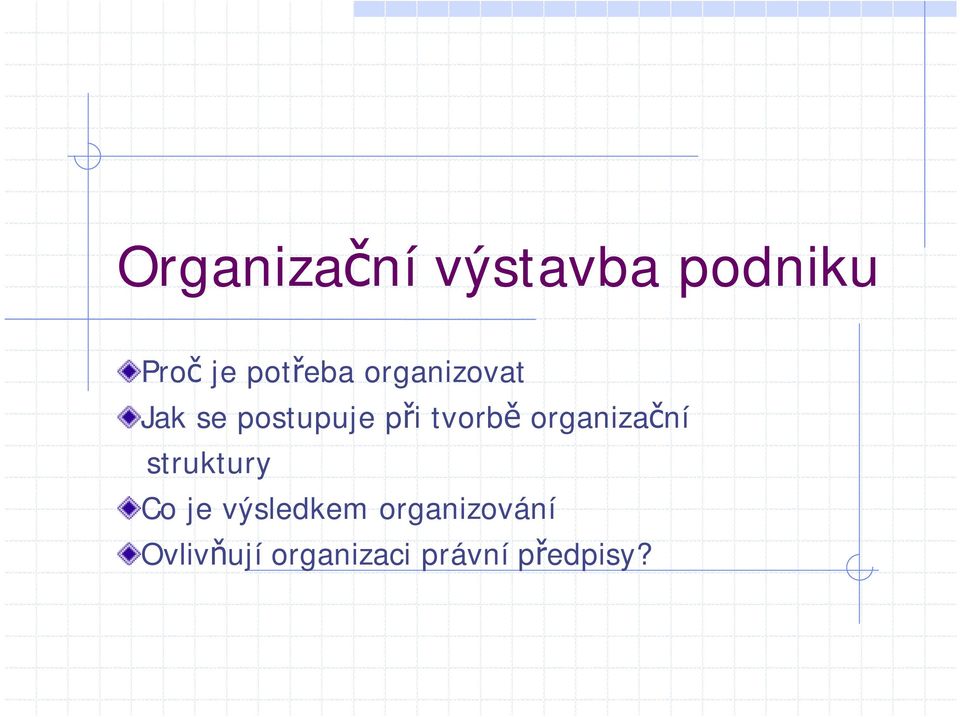 Organizační výstavba podniku

Proč je potřeba organizovat

Jak se postupuje při tvorbě organizační struktury

Co je výsledkem organizování

Ovlivňují organizaci právní předpisy?